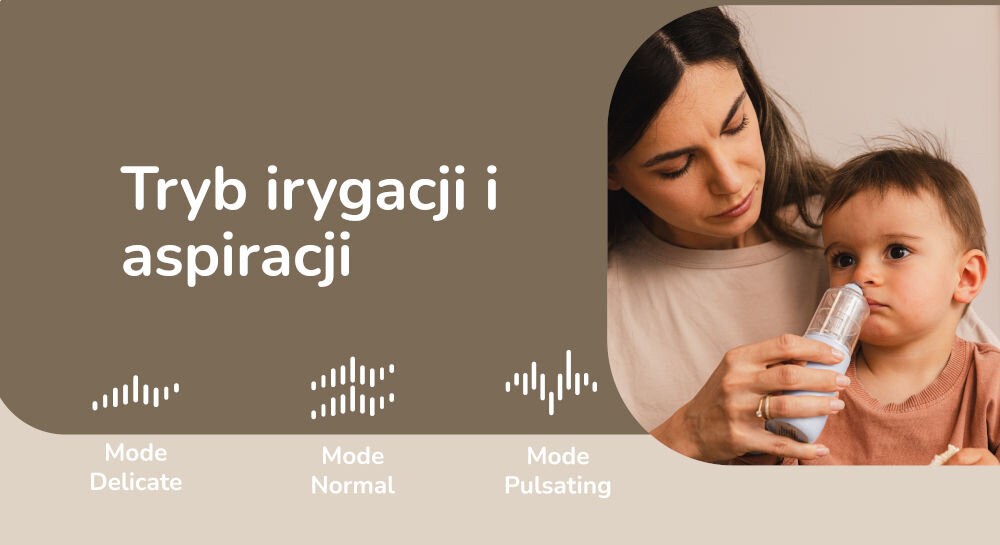 Tryb irygacji i aspiracji

Mode Delicate

Mode Normal

Mode Pulsating